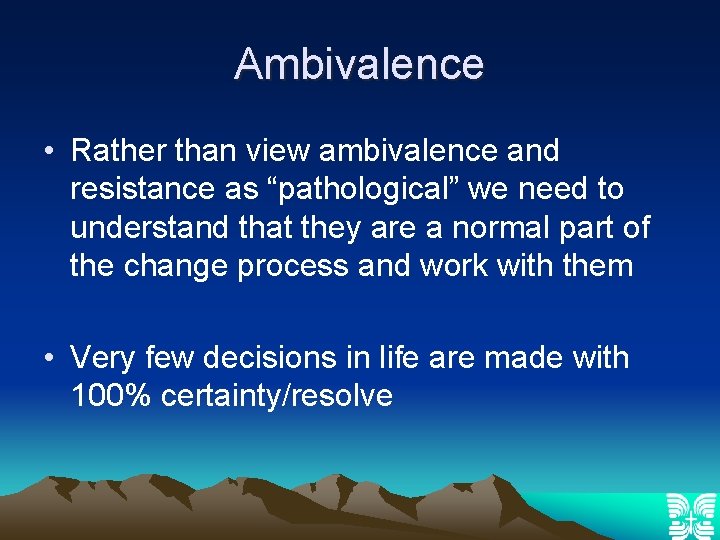 Ambivalence

• Rather than view ambivalence and resistance as “pathological” we need to understand that they are a normal part of the change process and work with them

• Very few decisions in life are made with 100% certainty/resolve